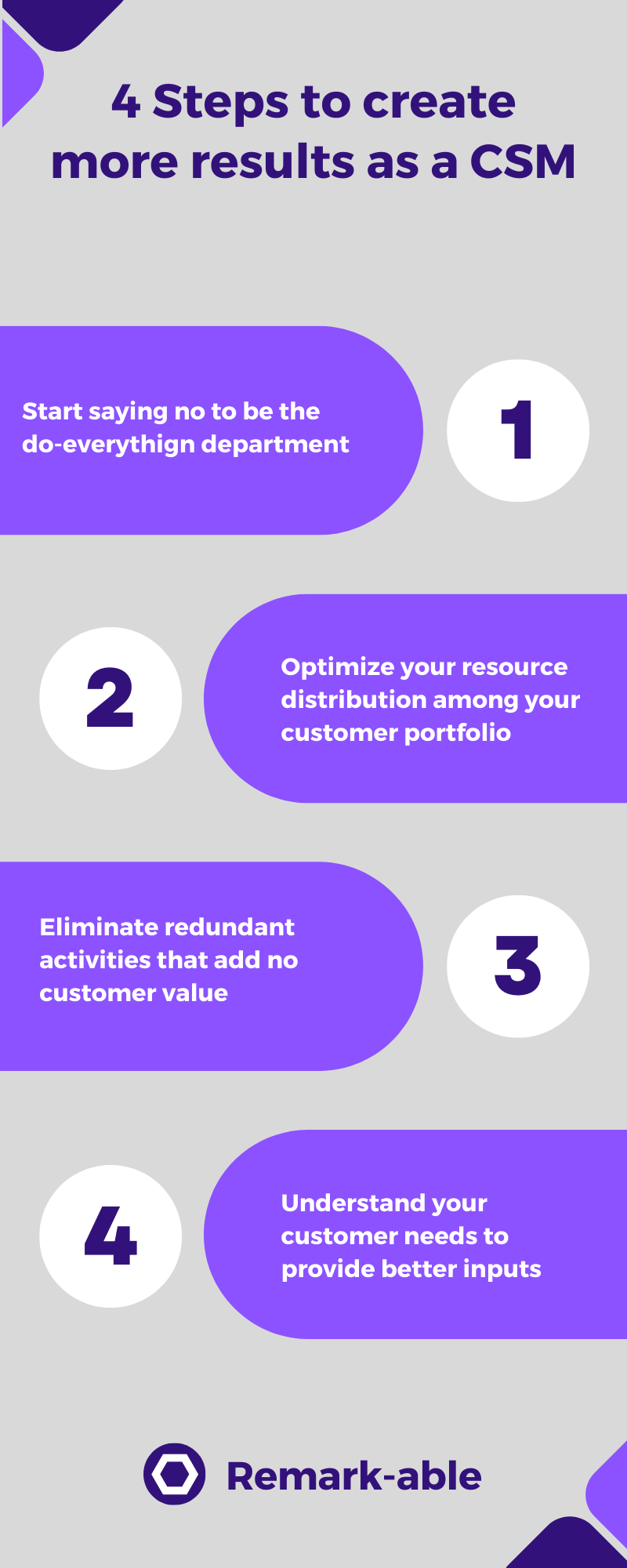 4 Steps to create more results as a CSM

Start saying no to be the do-everythign department

1

2

Optimize your resource distribution among your customer portfolio

Eliminate redundant activities that add no customer value

3

4

Understand your customer needs to provide better inputs

Remark-able